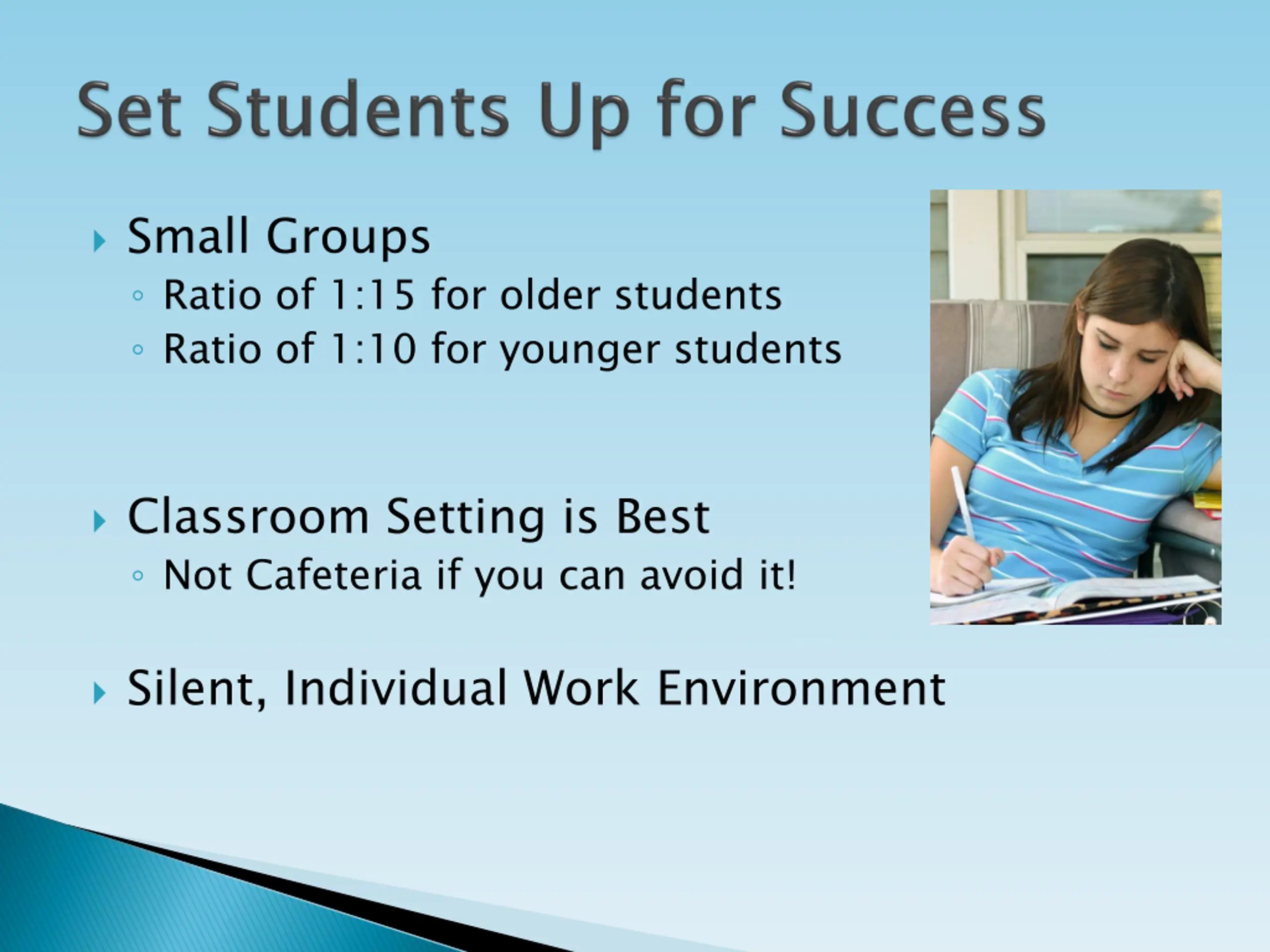 Set Students Up for Success

Small Groups
Ratio of 1:15 for older students
Ratio of 1:10 for younger students

Classroom Setting is Best
Not Cafeteria if you can avoid it!

Silent, Individual Work Environment